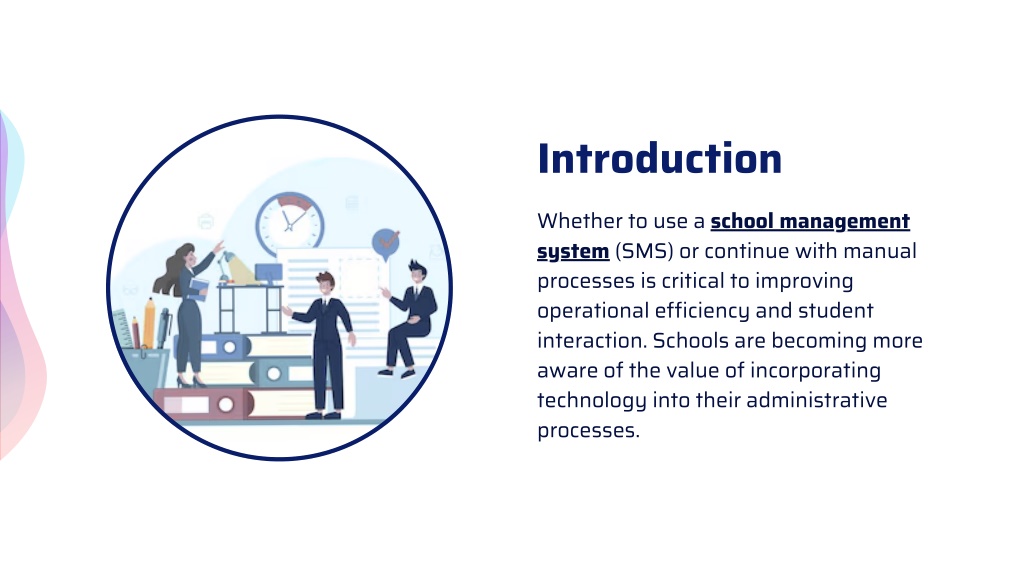 Introduction

Whether to use a school management system (SMS) or continue with manual processes is critical to improving operational efficiency and student interaction. Schools are becoming more aware of the value of incorporating technology into their administrative processes.